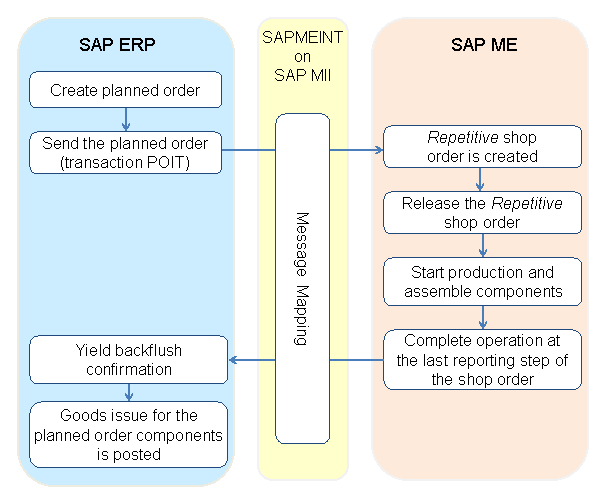 SAP ERP

Create planned order

Send the planned order (transaction POIT)

Yield backflush confirmation

Goods issue for the planned order components is posted

SAPMEINT on SAP MII

Message Mapping

SAP ME

Repetitive shop order is created

Release the Repetitive shop order

Start production and assemble components

Complete operation at the last reporting step of the shop order